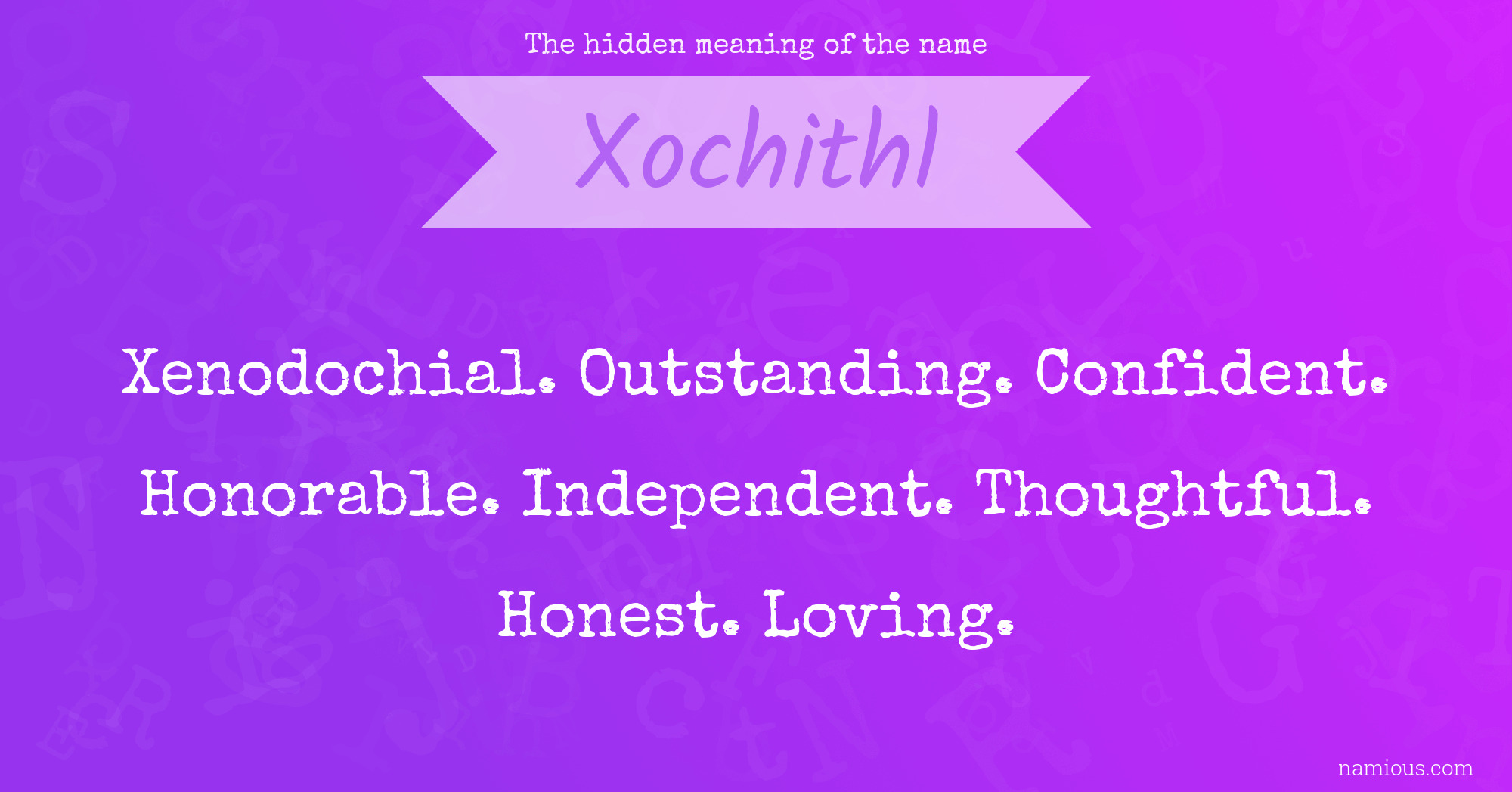 The hidden meaning of the name

Xochithl

Xenodochial. Outstanding. Confident. Honorable. Independent. Thoughtful. Honest. Loving.

namious.com